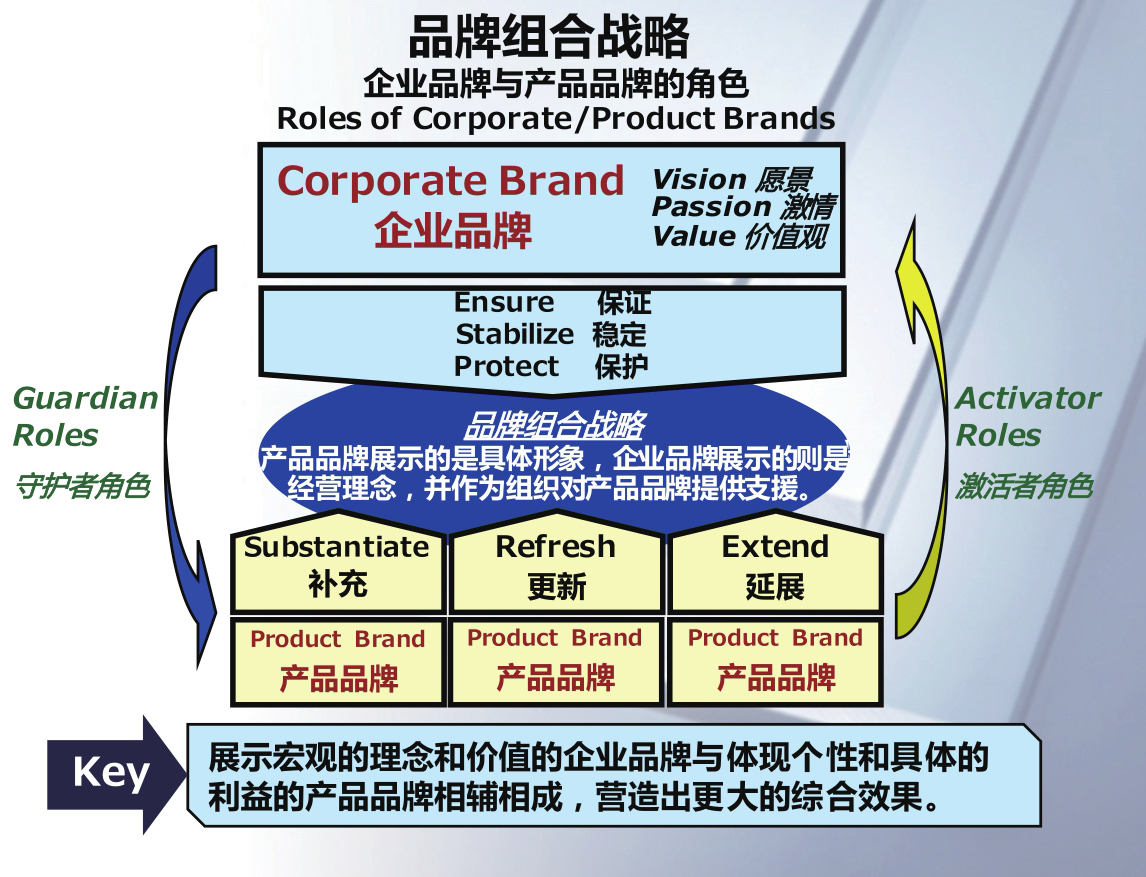 品牌组合战略
企业品牌与产品品牌的角色
Roles of Corporate/Product Brands

Corporate Brand
企业品牌

Vision 愿景
Passion 激情
Value 价值观

Ensure 保证
Stabilize 稳定
Protect 保护

Guardian Roles
守护者角色

Activator Roles
激活者角色

品牌组合战略
产品品牌展示的是具体形象，企业品牌展示的则是经营理念，并作为组织对产品品牌提供支援。

Substantiate
补充

Refresh
更新

Extend
延展

Product Brand
产品品牌

Product Brand
产品品牌

Product Brand
产品品牌

Key

展示宏观的理念和价值的企业品牌与体现个性和具体的利益的产品品牌相辅相成，营造出更大的综合效果。